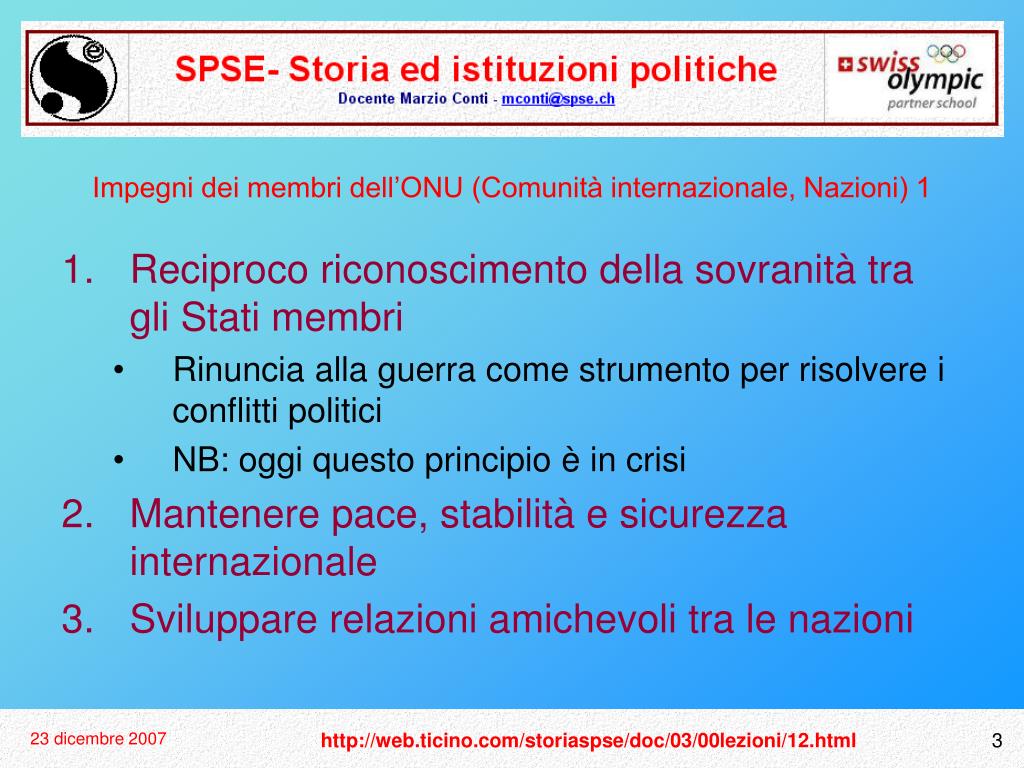 SPSE- Storia ed istituzioni politiche
Docente Marzio Conti - mconti@spse.ch

swiss olympic
partner school

Impegni dei membri dell'ONU (Comunità internazionale, Nazioni) 1

1. Reciproco riconoscimento della sovranità tra gli Stati membri
• Rinuncia alla guerra come strumento per risolvere i conflitti politici
• NB: oggi questo principio è in crisi
2. Mantenere pace, stabilità e sicurezza internazionale
3. Sviluppare relazioni amichevoli tra le nazioni

23 dicembre 2007
http://web.ticino.com/storiaspse/doc/03/00lezioni/12.html
3